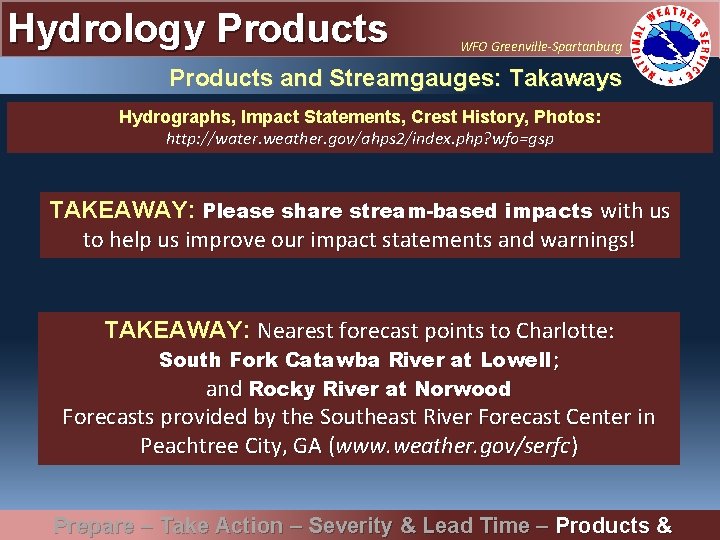 Hydrology Products

WFO Greenville-Spartanburg

NATIONAL WEATHER SERVICE

Products and Streamgauges: Takaways

Hydrographs, Impact Statements, Crest History, Photos:
http://water.weather.gov/ahps2/index.php?wfo=gsp

TAKEAWAY: Please share stream-based impacts with us to help us improve our impact statements and warnings!

TAKEAWAY: Nearest forecast points to Charlotte:
South Fork Catawba River at Lowell;
and Rocky River at Norwood
Forecasts provided by the Southeast River Forecast Center in Peachtree City, GA (www.weather.gov/serfc)

Prepare – Take Action – Severity & Lead Time – Products &